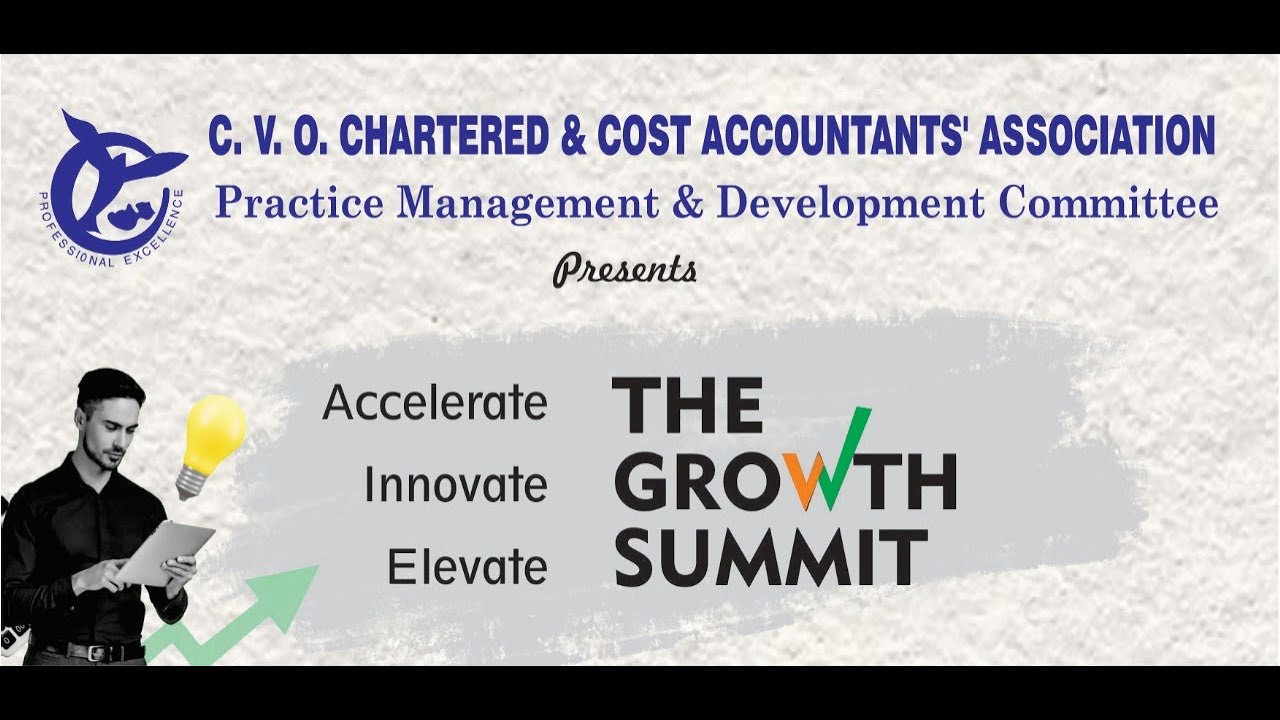 PROFESSIONAL EXCELLENCE

C. V. O. CHARTERED & COST ACCOUNTANTS' ASSOCIATION

Practice Management & Development Committee

Presents

Accelerate
Innovate
Elevate

THE GROWTH SUMMIT